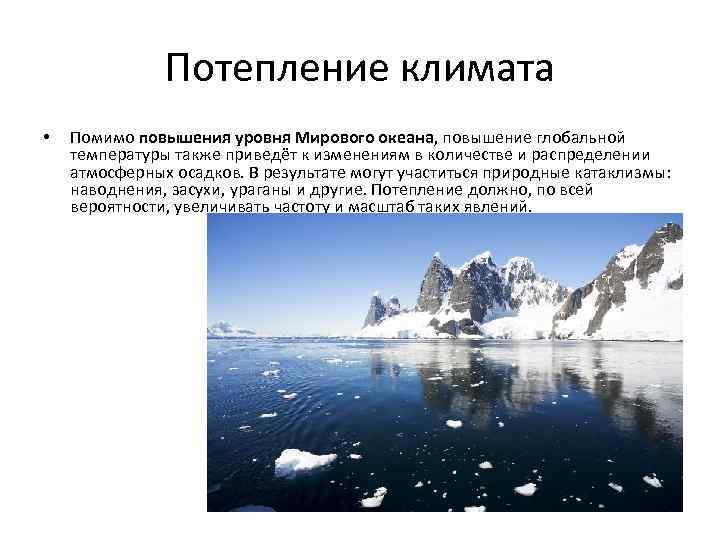 Потепление климата

• Помимо повышения уровня Мирового океана, повышение глобальной температуры также приведёт к изменениям в количестве и распределении атмосферных осадков. В результате могут участиться природные катаклизмы: наводнения, засухи, ураганы и другие. Потепление должно, по всей вероятности, увеличивать частоту и масштаб таких явлений.